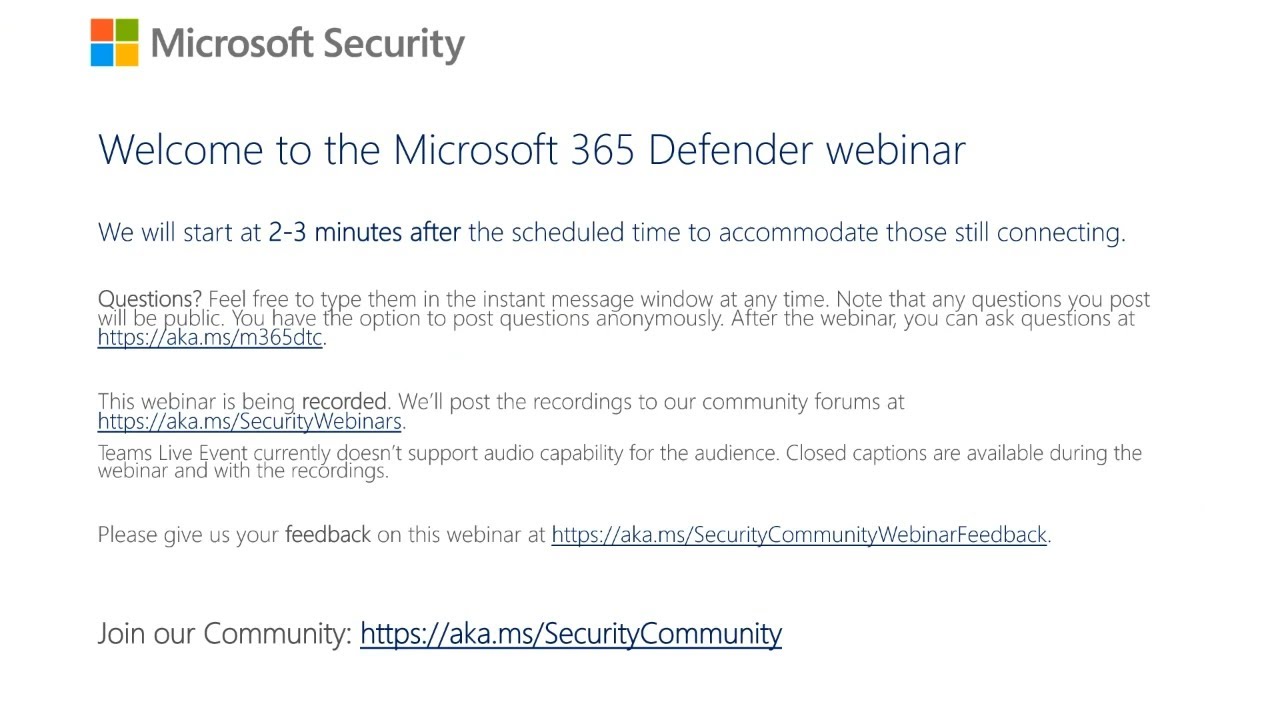 Microsoft Security

Welcome to the Microsoft 365 Defender webinar

We will start at 2-3 minutes after the scheduled time to accommodate those still connecting.

Questions? Feel free to type them in the instant message window at any time. Note that any questions you post will be public. You have the option to post questions anonymously. After the webinar, you can ask questions at https://aka.ms/m365dtc.

This webinar is being recorded. We'll post the recordings to our community forums at https://aka.ms/SecurityWebinars.
Teams Live Event currently doesn't support audio capability for the audience. Closed captions are available during the webinar and with the recordings.

Please give us your feedback on this webinar at https://aka.ms/SecurityCommunityWebinarFeedback.

Join our Community: https://aka.ms/SecurityCommunity